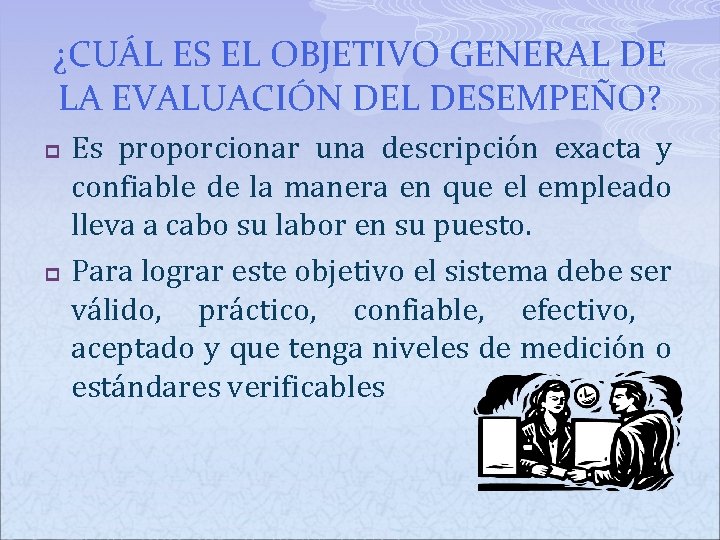 ¿CUÁL ES EL OBJETIVO GENERAL DE LA EVALUACIÓN DEL DESEMPEÑO?

Es proporcionar una descripción exacta y confiable de la manera en que el empleado lleva a cabo su labor en su puesto.

Para lograr este objetivo el sistema debe ser válido, práctico, confiable, efectivo, aceptado y que tenga niveles de medición o estándares verificables